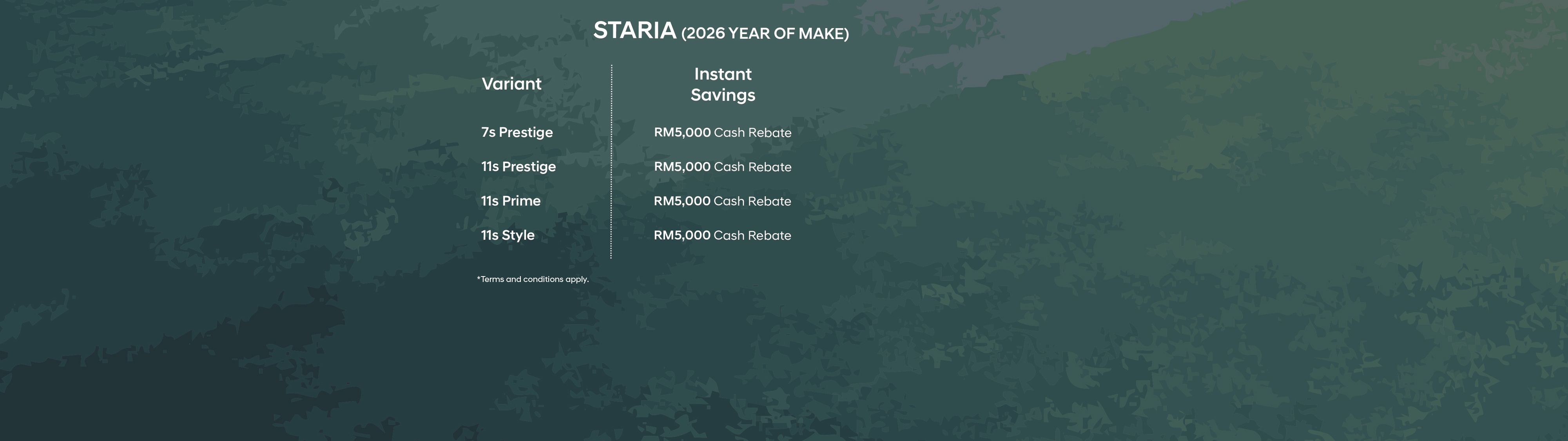 STARIA (2026 YEAR OF MAKE)

| Variant | Instant Savings |
|---|---|
| 7s Prestige | RM5,000 Cash Rebate |
| 11s Prestige | RM5,000 Cash Rebate |
| 11s Prime | RM5,000 Cash Rebate |
| 11s Style | RM5,000 Cash Rebate |

*Terms and conditions apply.